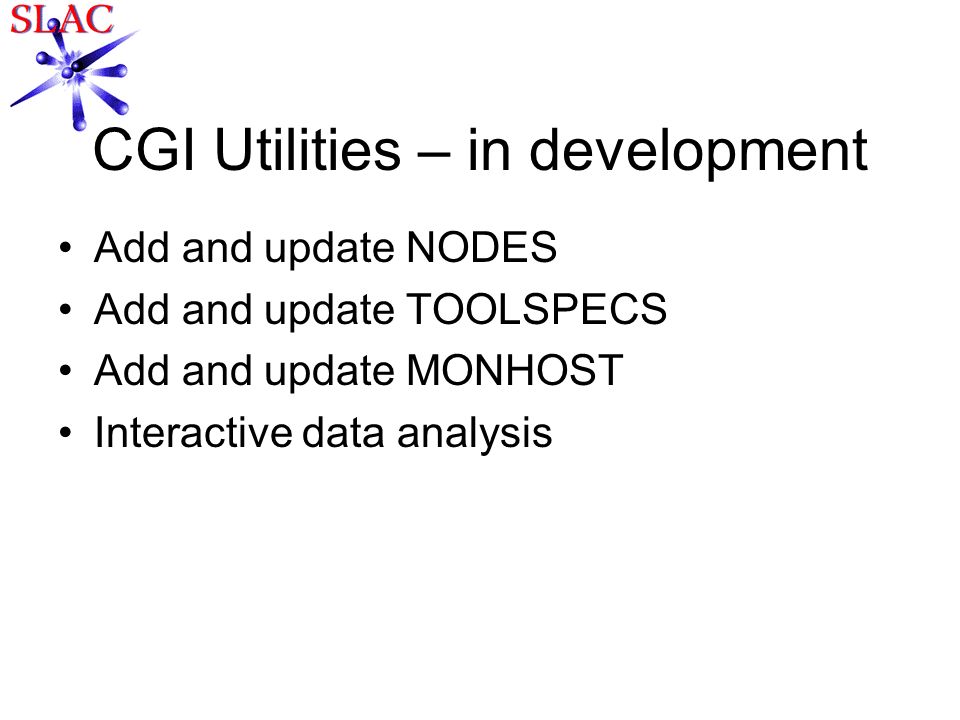 SLAC

CGI Utilities – in development

• Add and update NODES
• Add and update TOOLSPECS
• Add and update MONHOST
• Interactive data analysis